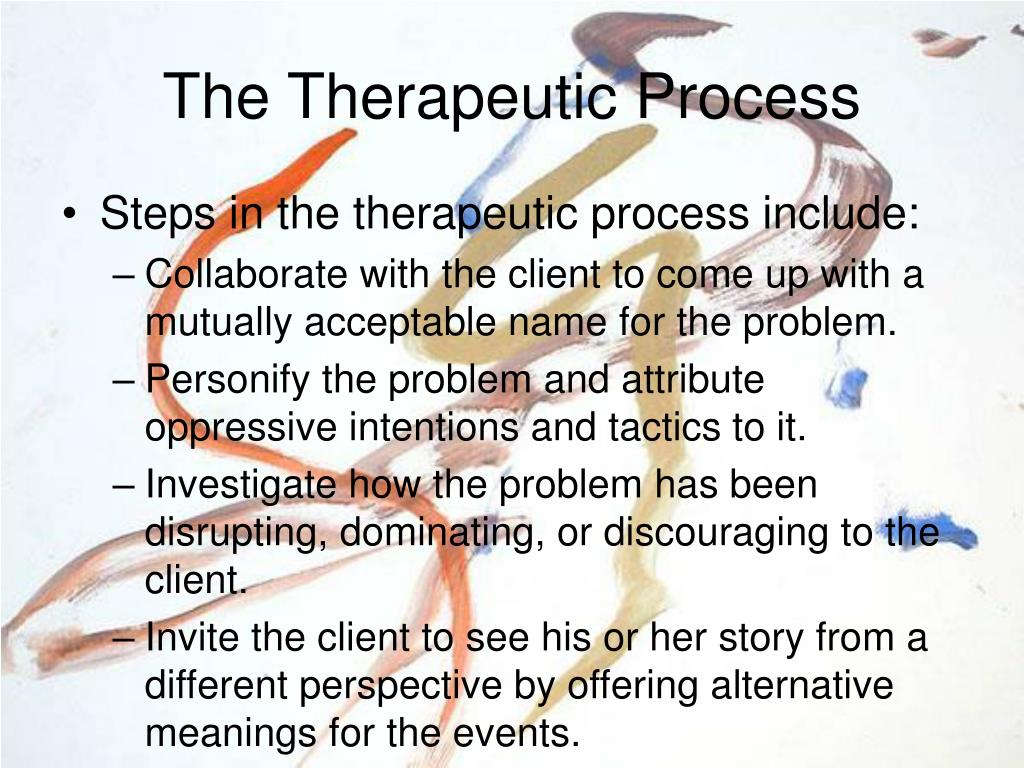 The Therapeutic Process

• Steps in the therapeutic process include:
– Collaborate with the client to come up with a mutually acceptable name for the problem.
– Personify the problem and attribute oppressive intentions and tactics to it.
– Investigate how the problem has been disrupting, dominating, or discouraging to the client.
– Invite the client to see his or her story from a different perspective by offering alternative meanings for the events.